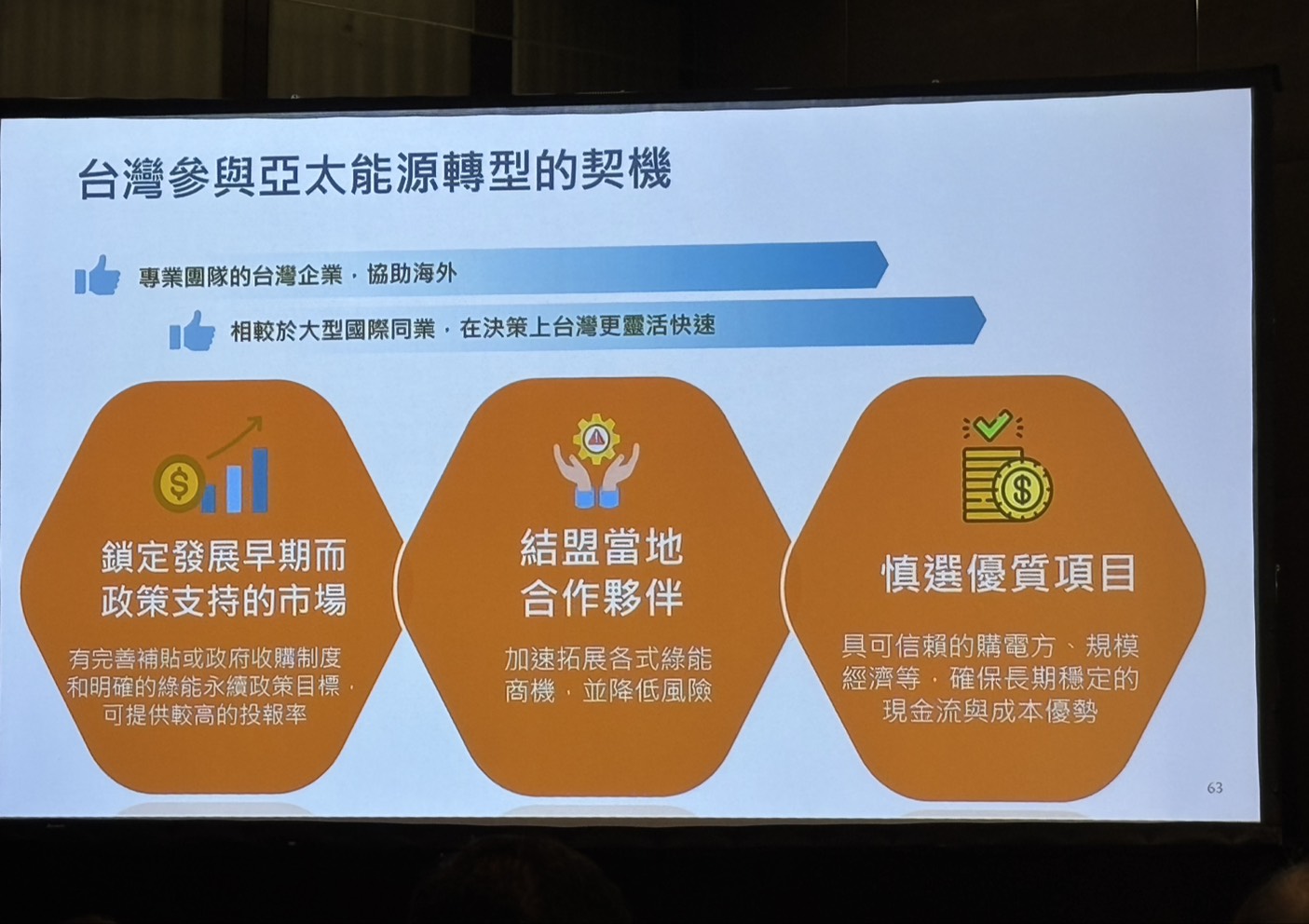 台灣參與亞太能源轉型的契機

專業團隊的台灣企業，協助海外

相較於大型國際同業，在決策上台灣更靈活快速

鎖定發展早期而政策支持的市場

有完善補貼或政府收購制度和明確的綠能永續政策目標，可提供較高的投報率

結盟當地合作夥伴

加速拓展各式綠能商機，並降低風險

慎選優質項目

具可信賴的購電方、規模經濟等，確保長期穩定的現金流與成本優勢

63